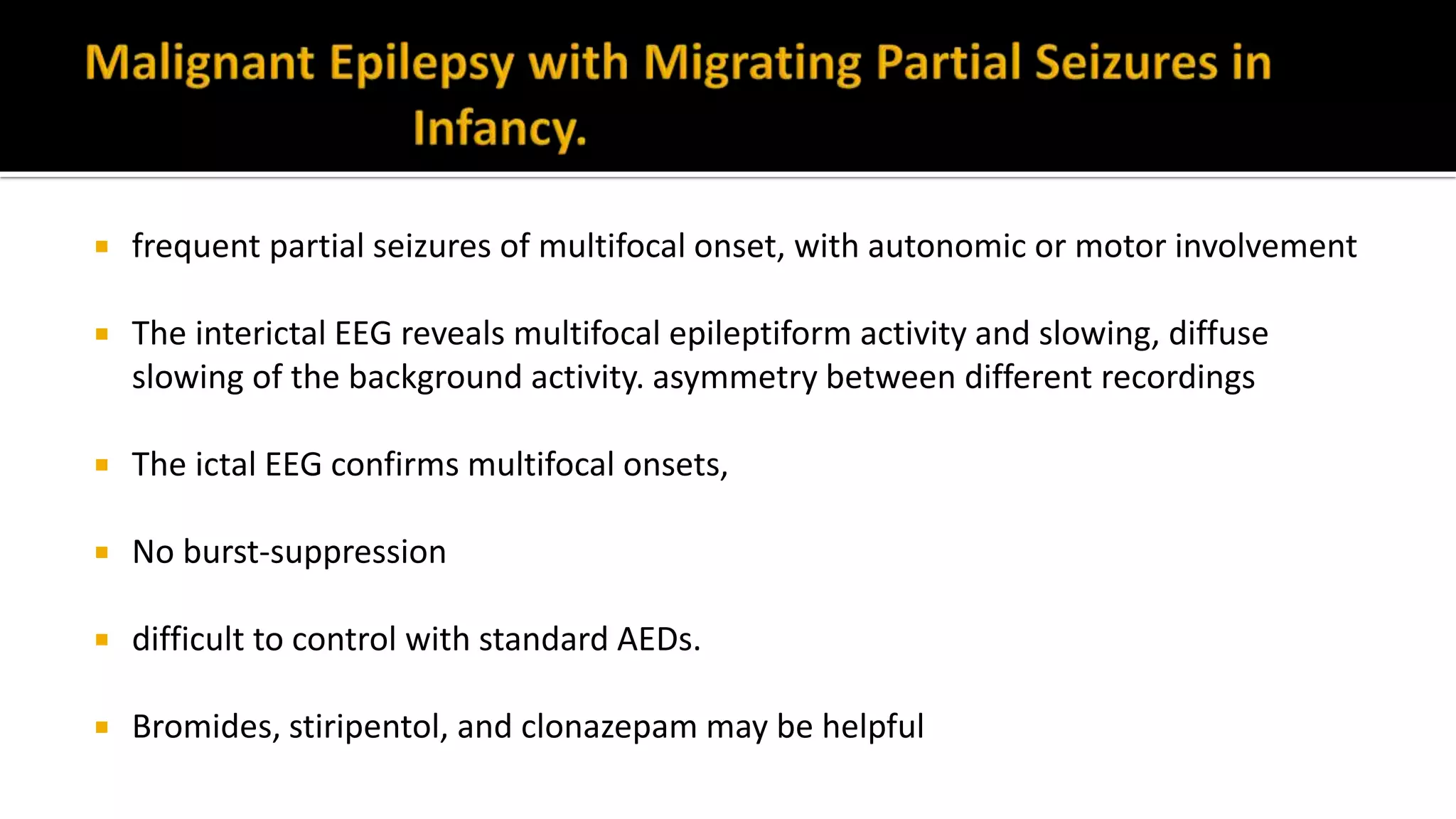 Malignant Epilepsy with Migrating Partial Seizures in Infancy.

▪ frequent partial seizures of multifocal onset, with autonomic or motor involvement

▪ The interictal EEG reveals multifocal epileptiform activity and slowing, diffuse slowing of the background activity. asymmetry between different recordings

▪ The ictal EEG confirms multifocal onsets,

▪ No burst-suppression

▪ difficult to control with standard AEDs.

▪ Bromides, stiripentol, and clonazepam may be helpful